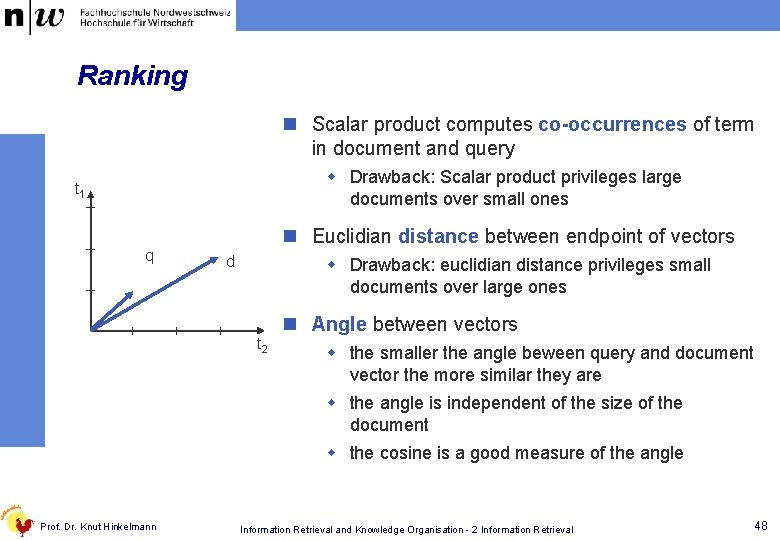 n|w Fachhochschule Nordwestschweiz
Hochschule für Wirtschaft

Ranking

$t_1$

q

d

$t_2$

Scalar product computes co-occurrences of term in document and query

Drawback: Scalar product privileges large documents over small ones

Euclidian distance between endpoint of vectors

Drawback: euclidian distance privileges small documents over large ones

Angle between vectors

the smaller the angle beween query and document vector the more similar they are

the angle is independent of the size of the document

the cosine is a good measure of the angle

Prof. Dr. Knut Hinkelmann

Information Retrieval and Knowledge Organisation - 2 Information Retrieval

48